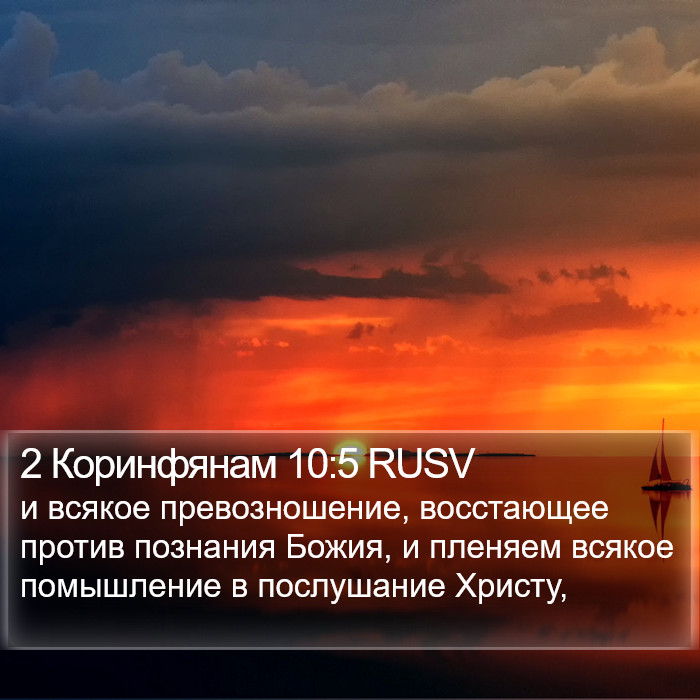 2 Коринфянам 10:5 RUSV
и всякое превозношение, восстающее против познания Божия, и пленяем всякое помышление в послушание Христу,